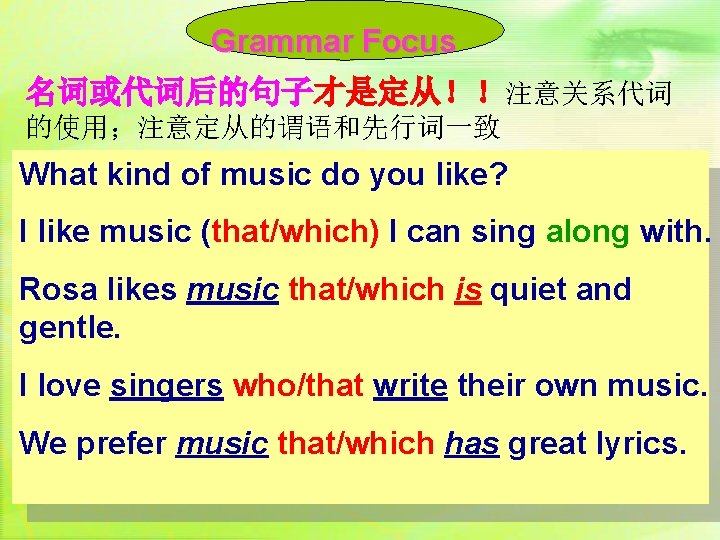 Grammar Focus

名词或代词后的句子才是定从！！注意关系代词的使用；注意定从的谓语和先行词一致

What kind of music do you like?

I like music (that/which) I can sing along with.

Rosa likes music that/which is quiet and gentle.

I love singers who/that write their own music.

We prefer music that/which has great lyrics.